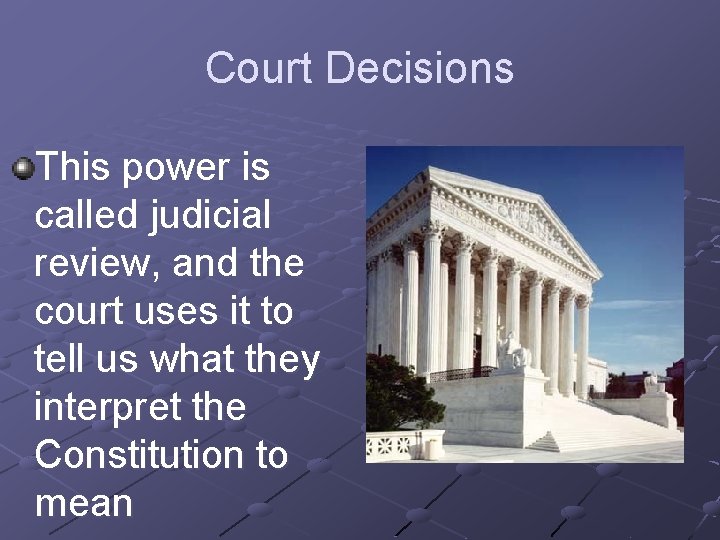 Court Decisions

This power is called judicial review, and the court uses it to tell us what they interpret the Constitution to mean